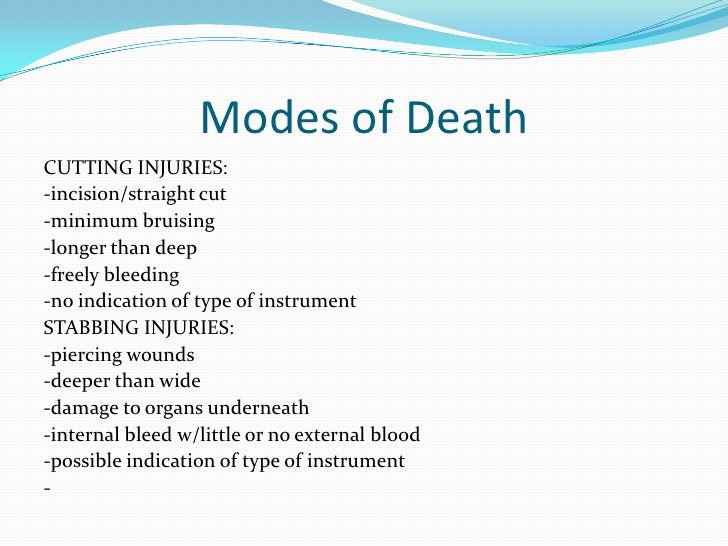 Modes of Death

CUTTING INJURIES:
-incision/straight cut
-minimum bruising
-longer than deep
-freely bleeding
-no indication of type of instrument
STABBING INJURIES:
-piercing wounds
-deeper than wide
-damage to organs underneath
-internal bleed w/little or no external blood
-possible indication of type of instrument
-